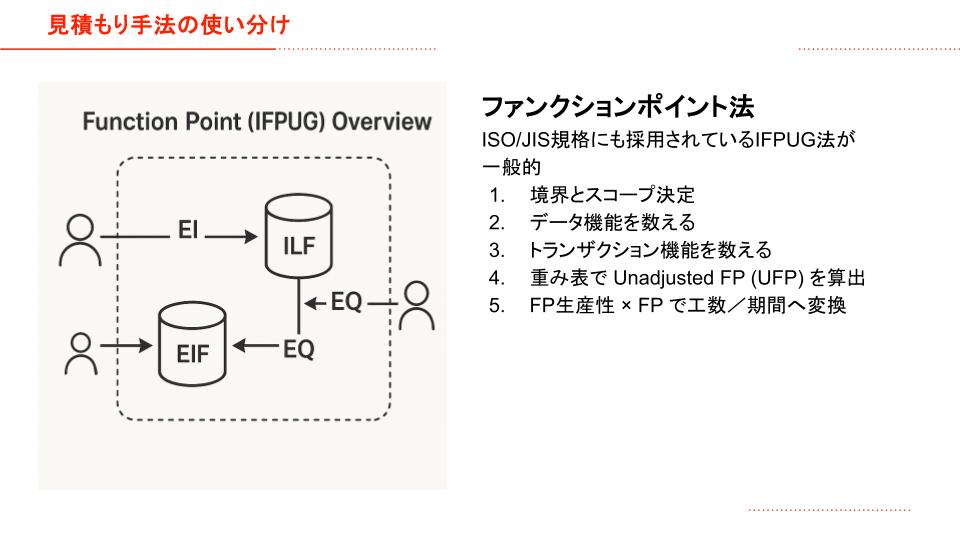 見積もり手法の使い分け

Function Point (IFPUG) Overview

EI

ILF

EQ

EIF

EQ

ファンクションポイント法

ISO/JIS規格にも採用されているIFPUG法が一般的

1. 境界とスコープ決定
2. データ機能を数える
3. トランザクション機能を数える
4. 重み表で Unadjusted FP (UFP) を算出
5. FP生産性 × FP で工数／期間へ変換